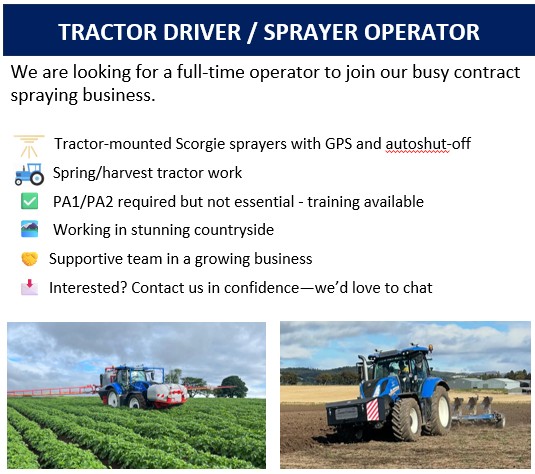 TRACTOR DRIVER / SPRAYER OPERATOR

We are looking for a full-time operator to join our busy contract spraying business.

Tractor-mounted Scorgie sprayers with GPS and autoshut-off
Spring/harvest tractor work
PA1/PA2 required but not essential - training available
Working in stunning countryside
Supportive team in a growing business
Interested? Contact us in confidence—we'd love to chat